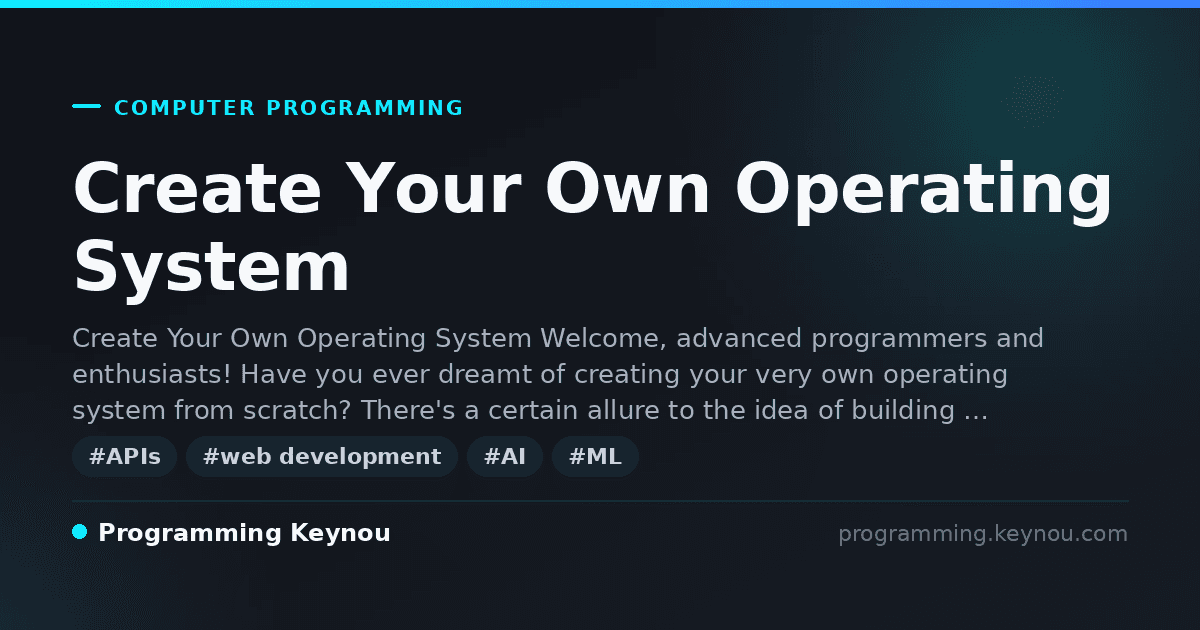 COMPUTER PROGRAMMING

Create Your Own Operating System

Create Your Own Operating System Welcome, advanced programmers and enthusiasts! Have you ever dreamt of creating your very own operating system from scratch? There's a certain allure to the idea of building …

#APIs #web development #AI #ML

Programming Keynou

programming.keynou.com